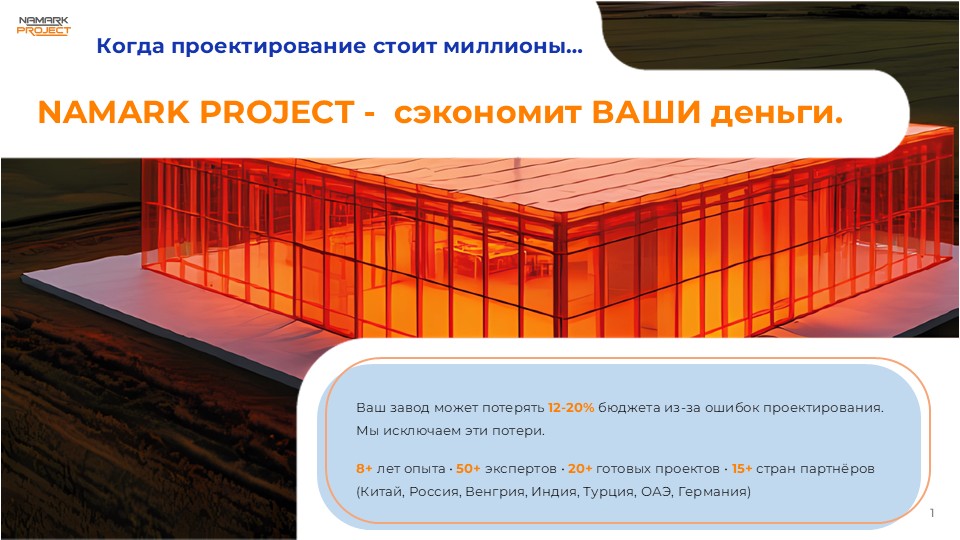 NAMARK PROJECT

Когда проектирование стоит миллионы...

NAMARK PROJECT - сэкономит ВАШИ деньги.

Ваш завод может потерять 12-20% бюджета из-за ошибок проектирования. Мы исключаем эти потери.

8+ лет опыта · 50+ экспертов · 20+ готовых проектов · 15+ стран партнёров (Китай, Россия, Венгрия, Индия, Турция, ОАЭ, Германия)

1